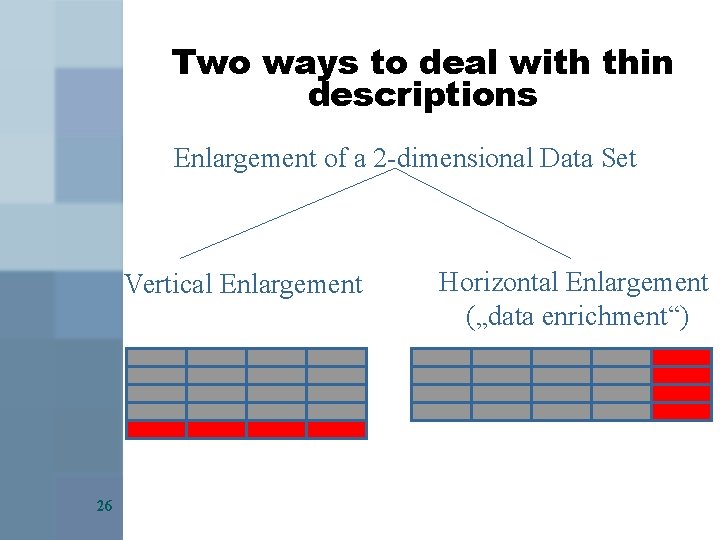 Two ways to deal with thin descriptions

Enlargement of a 2-dimensional Data Set

Vertical Enlargement

Horizontal Enlargement („data enrichment“)

26